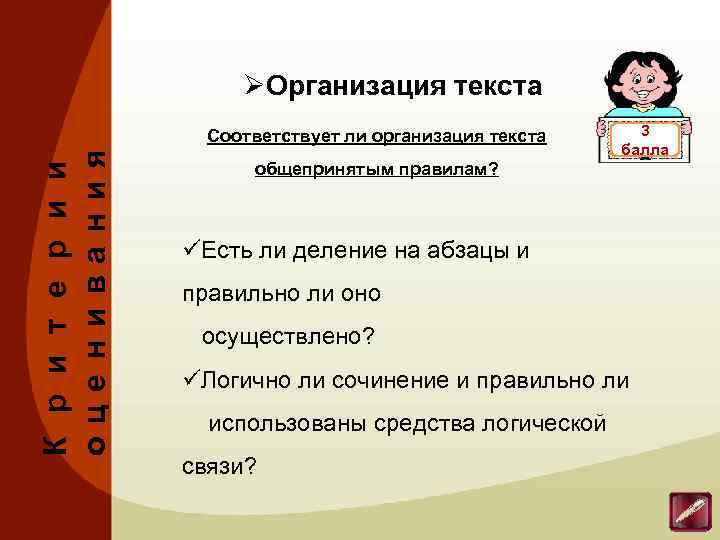 Критерии оценивания

➢Организация текста

3 балла

Соответствует ли организация текста общепринятым правилам?

✓Есть ли деление на абзацы и правильно ли оно осуществлено?

✓Логично ли сочинение и правильно ли использованы средства логической связи?